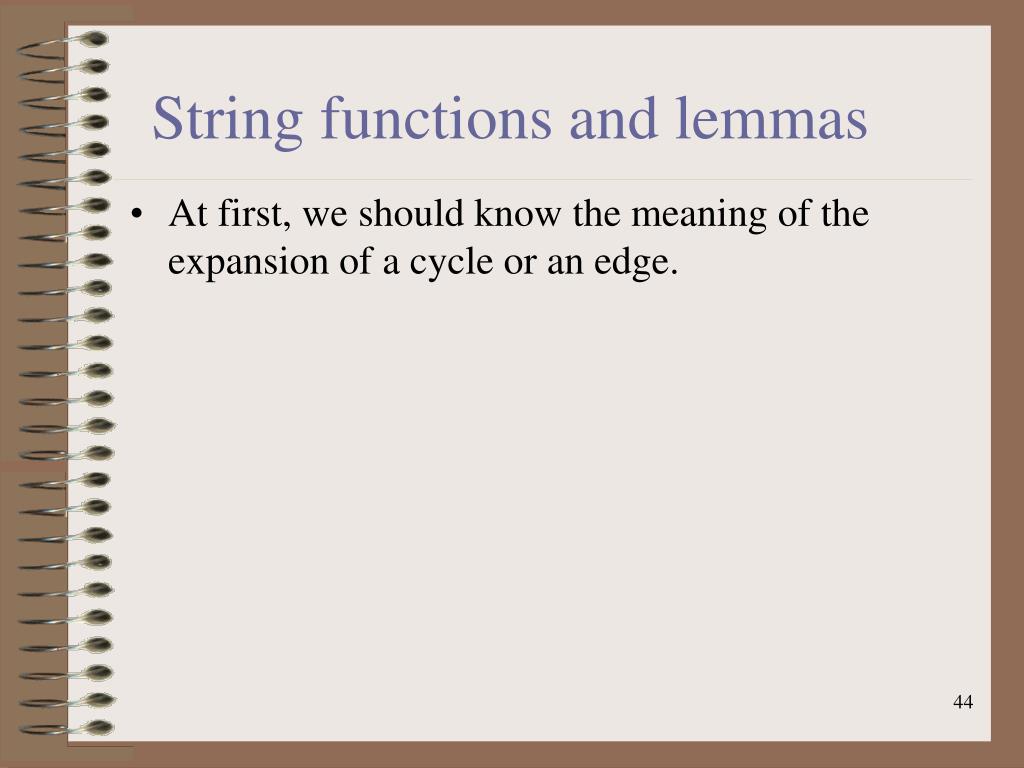 String functions and lemmas

• At first, we should know the meaning of the expansion of a cycle or an edge.

44